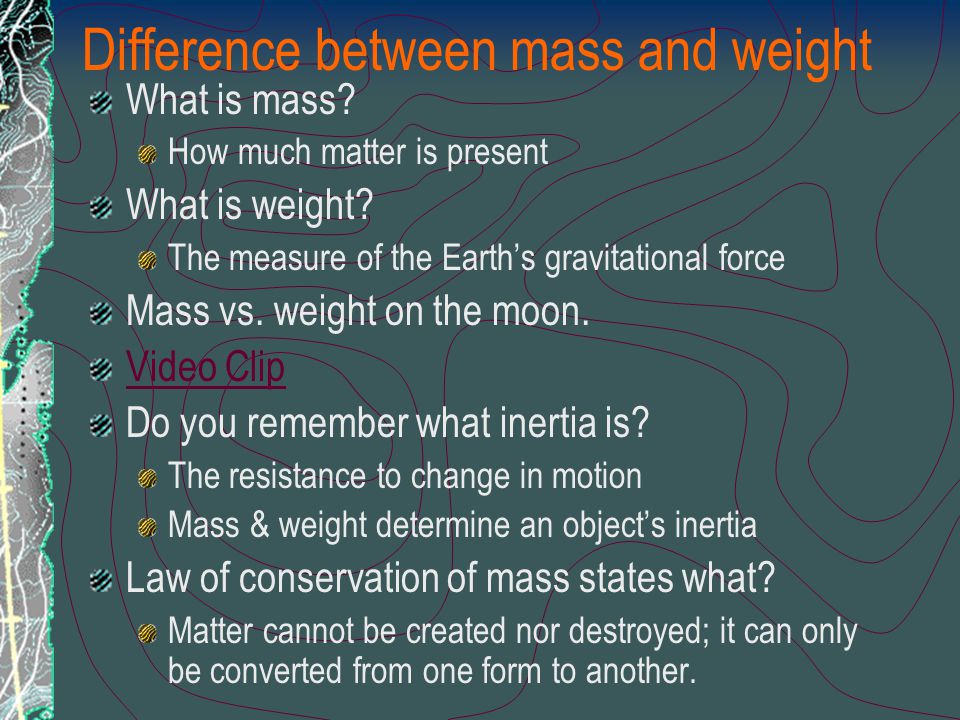 Difference between mass and weight

What is mass?

How much matter is present

What is weight?

The measure of the Earth’s gravitational force

Mass vs. weight on the moon.

Video Clip

Do you remember what inertia is?

The resistance to change in motion

Mass & weight determine an object’s inertia

Law of conservation of mass states what?

Matter cannot be created nor destroyed; it can only be converted from one form to another.